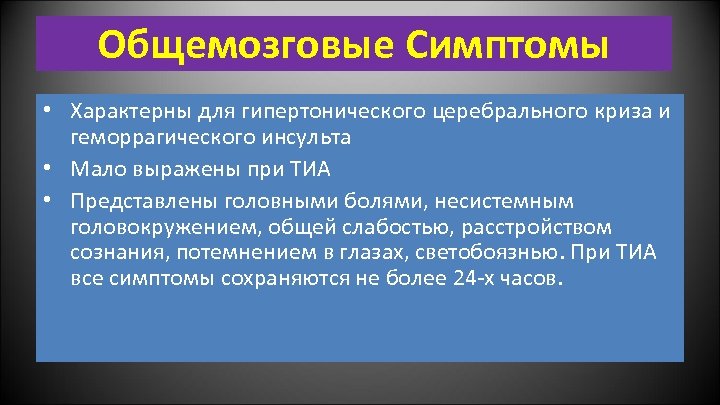 Общемозговые Симптомы

• Характерны для гипертонического церебрального криза и геморрагического инсульта

• Мало выражены при ТИА

• Представлены головными болями, несистемным головокружением, общей слабостью, расстройством сознания, потемнением в глазах, светобоязнью. При ТИА все симптомы сохраняются не более 24-х часов.